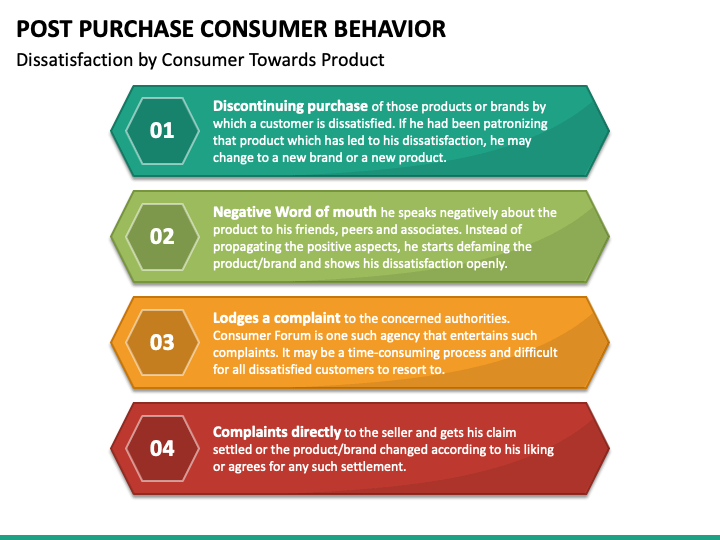 POST PURCHASE CONSUMER BEHAVIOR

Dissatisfaction by Consumer Towards Product

01

Discontinuing purchase of those products or brands by which a customer is dissatisfied. If he had been patronizing that product which has led to his dissatisfaction, he may change to a new brand or a new product.

02

Negative Word of mouth he speaks negatively about the product to his friends, peers and associates. Instead of propagating the positive aspects, he starts defaming the product/brand and shows his dissatisfaction openly.

03

Lodges a complaint to the concerned authorities. Consumer Forum is one such agency that entertains such complaints. It may be a time-consuming process and difficult for all dissatisfied customers to resort to.

04

Complaints directly to the seller and gets his claim settled or the product/brand changed according to his liking or agrees for any such settlement.